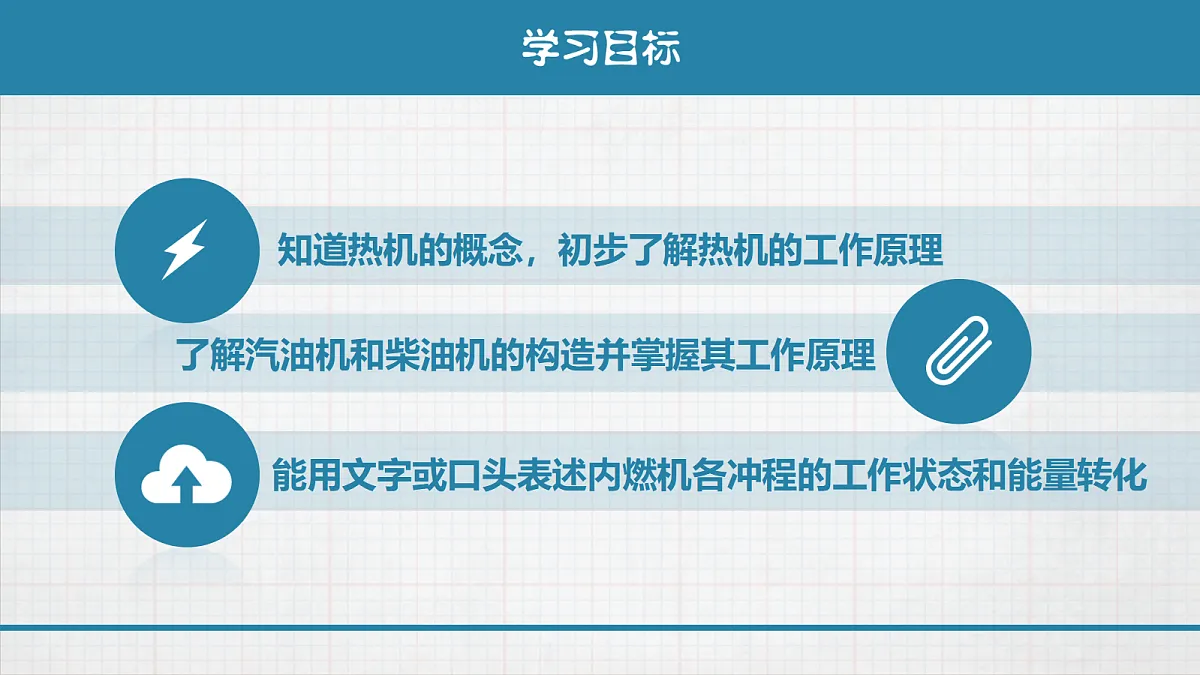 学习目标

知道热机的概念，初步了解热机的工作原理

了解汽油机和柴油机的构造并掌握其工作原理

能用文字或口头表述内燃机各冲程的工作状态和能量转化